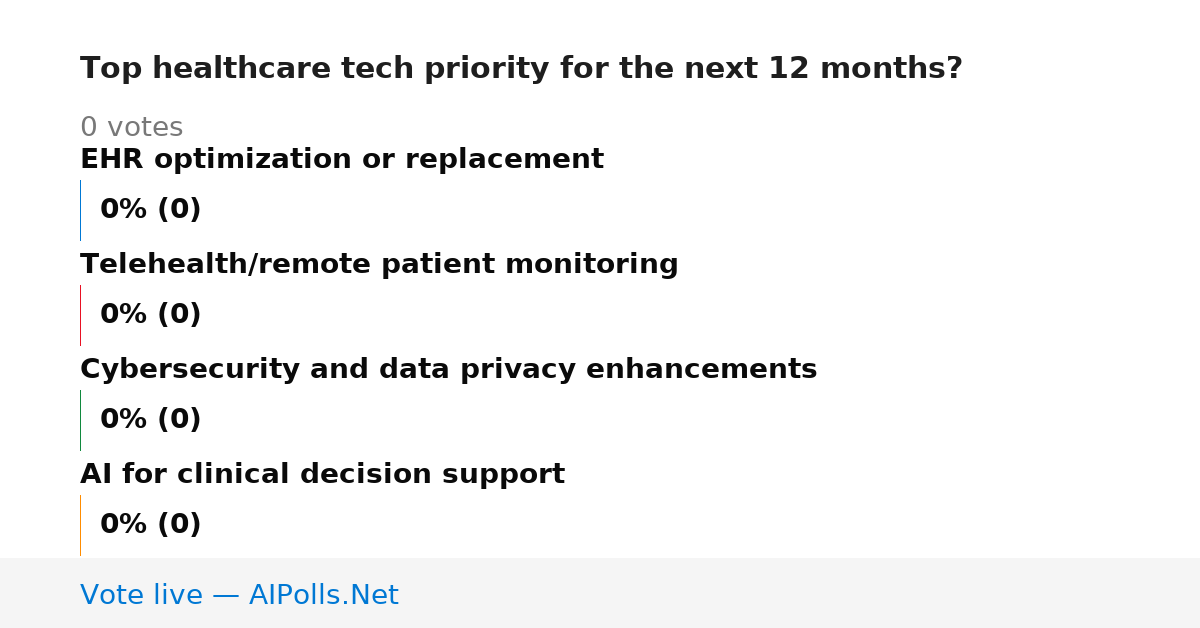 Top healthcare tech priority for the next 12 months?

0 votes

EHR optimization or replacement

0% (0)

Telehealth/remote patient monitoring

0% (0)

Cybersecurity and data privacy enhancements

0% (0)

AI for clinical decision support

0% (0)

Vote live — AIPolls.Net